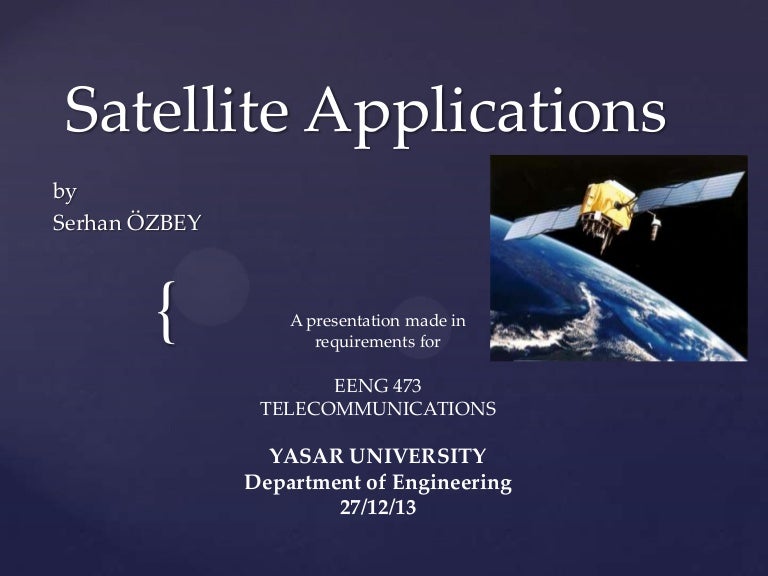 Satellite Applications

by
Serhan ÖZBEY

{

A presentation made in requirements for

EENG 473
TELECOMMUNICATIONS

YASAR UNIVERSITY
Department of Engineering
27/12/13